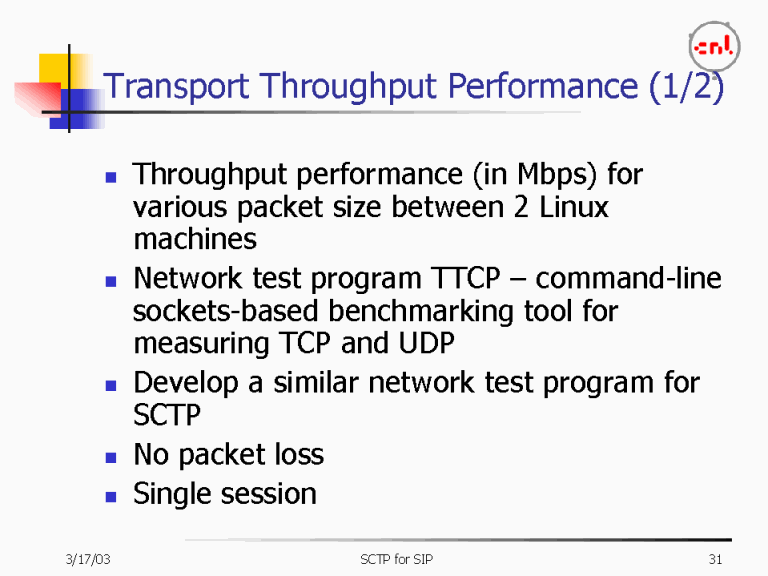 cnl

Transport Throughput Performance (1/2)

- Throughput performance (in Mbps) for various packet size between 2 Linux machines
- Network test program TTCP – command-line sockets-based benchmarking tool for measuring TCP and UDP
- Develop a similar network test program for SCTP
- No packet loss
- Single session

3/17/03

SCTP for SIP

31